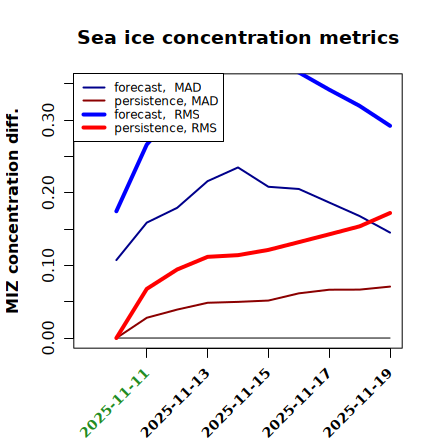 Sea ice concentration metrics

forecast, MAD
persistence, MAD
forecast, RMS
persistence, RMS

MIZ concentration diff.

0.00
0.10
0.20
0.30

2025-11-11
2025-11-13
2025-11-15
2025-11-17
2025-11-19